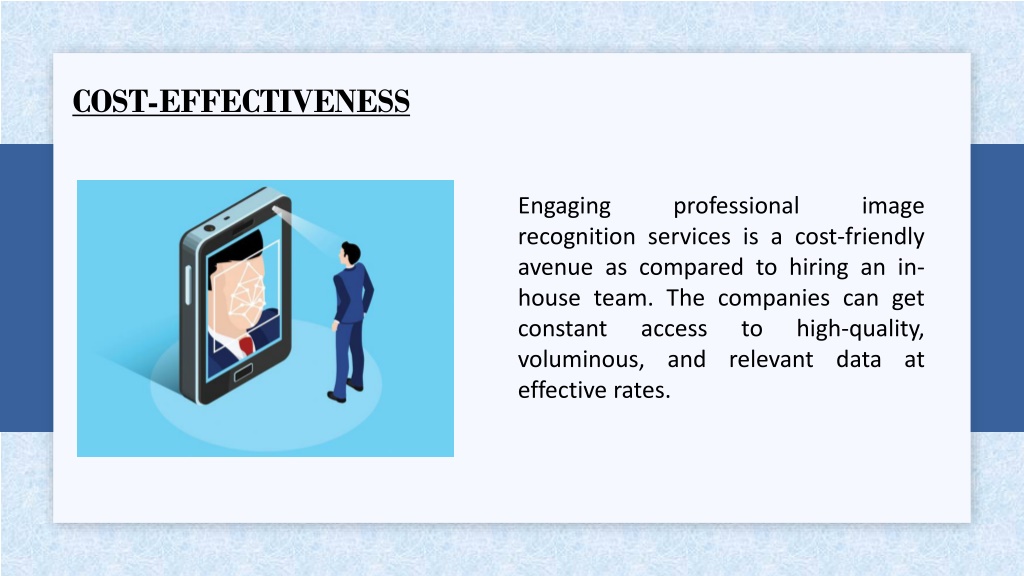 COST-EFFECTIVENESS

Engaging professional image recognition services is a cost-friendly avenue as compared to hiring an in-house team. The companies can get constant access to high-quality, voluminous, and relevant data at effective rates.